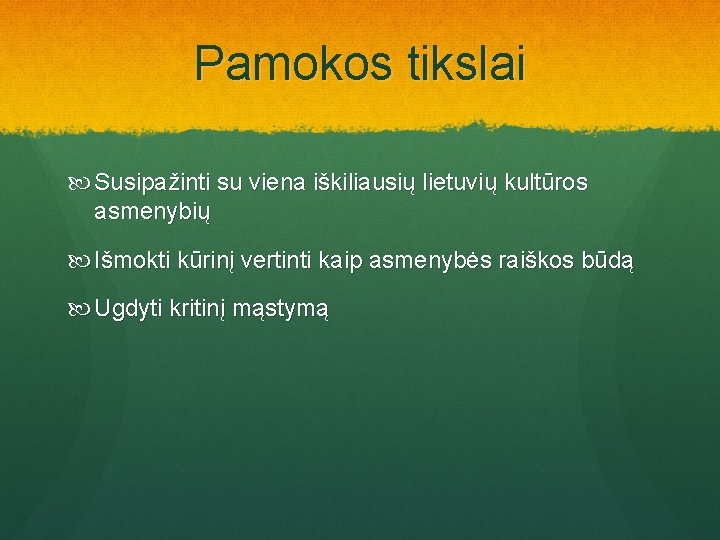 Pamokos tikslai

Susipažinti su viena iškiliausių lietuvių kultūros asmenybių

Išmokti kūrinį vertinti kaip asmenybės raiškos būdą

Ugdyti kritinį mąstymą